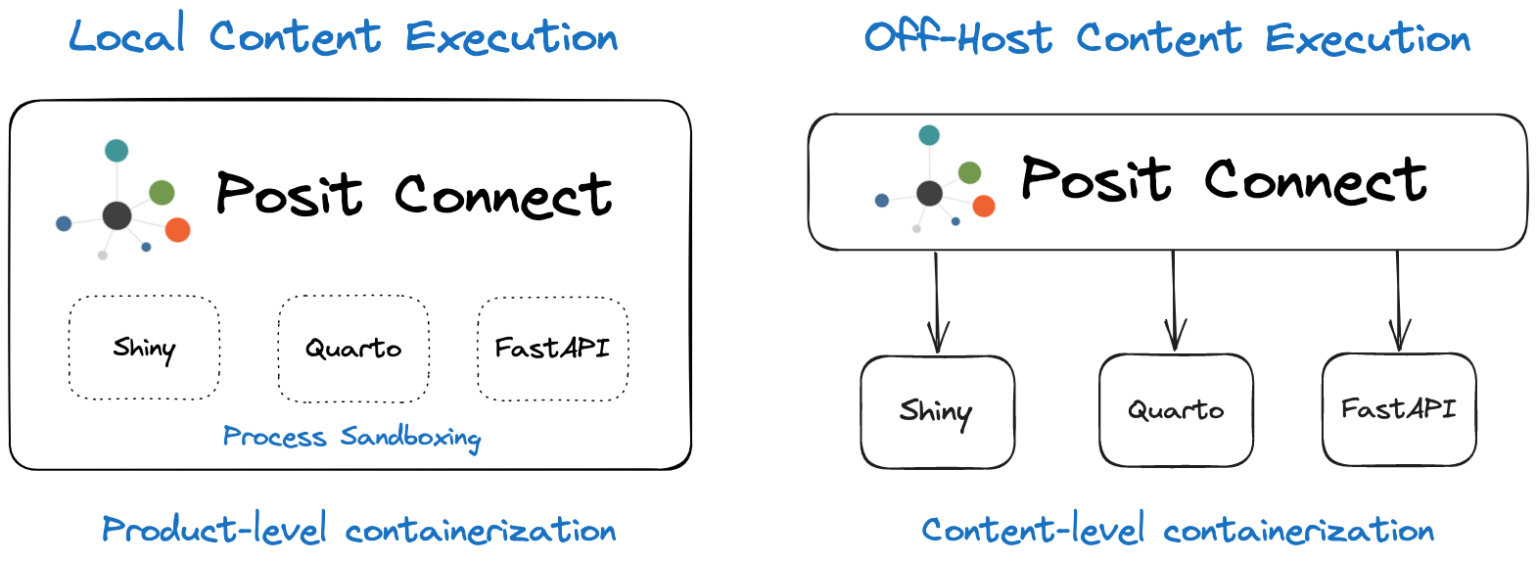 Local Content Execution

Posit Connect

Shiny

Quarto

FastAPI

Process Sandboxing

Product-level containerization

Off-Host Content Execution

Posit Connect

Shiny

Quarto

FastAPI

Content-level containerization